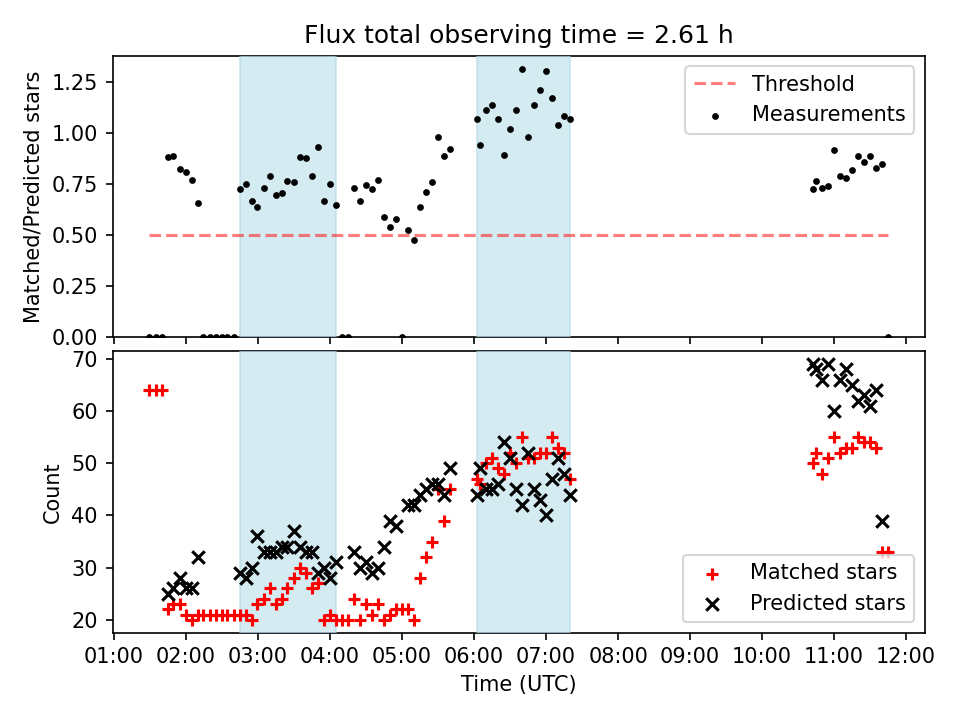 Flux total observing time = 2.61 h

Matched/Predicted stars

1.25
1.00
0.75
0.50
0.25
0.00

Threshold
Measurements

Count

70
60
50
40
30
20

Matched stars
Predicted stars

01:00 02:00 03:00 04:00 05:00 06:00 07:00 08:00 09:00 10:00 11:00 12:00

Time (UTC)